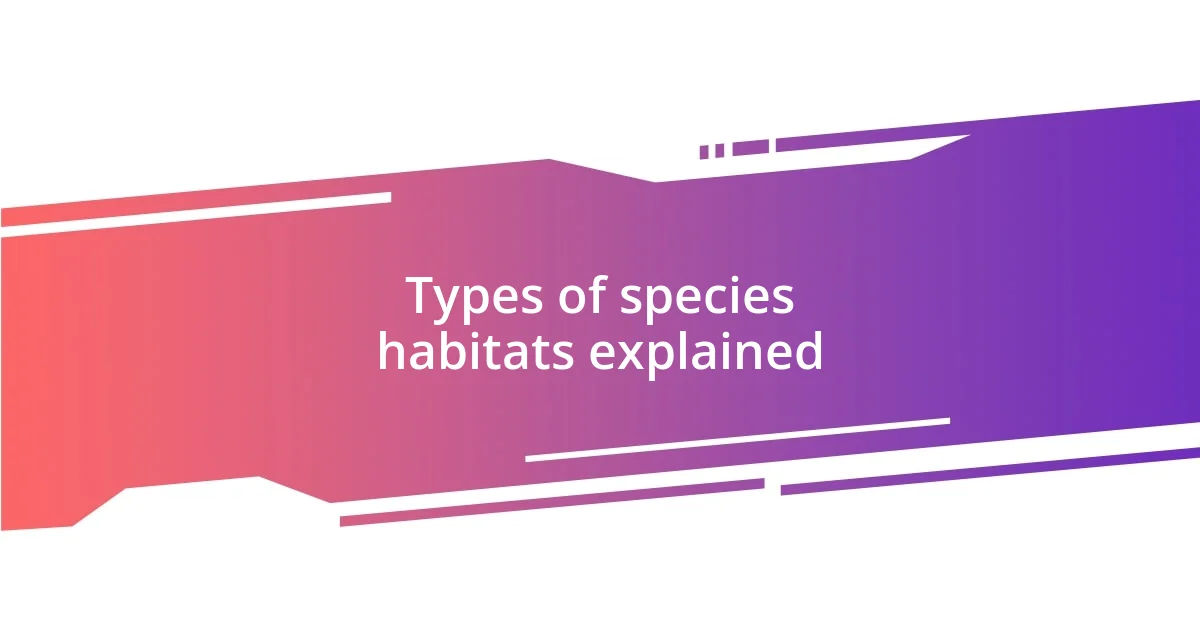 Types of species habitats explained